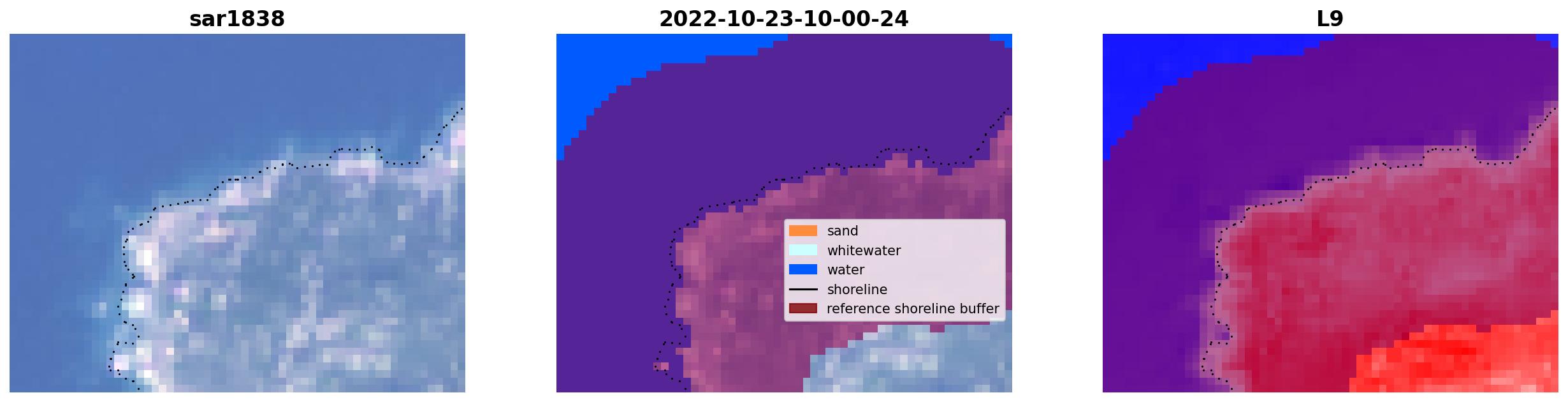 sar1838

2022-10-23-10-00-24

sand
whitewater
water
shoreline
reference shoreline buffer

L9